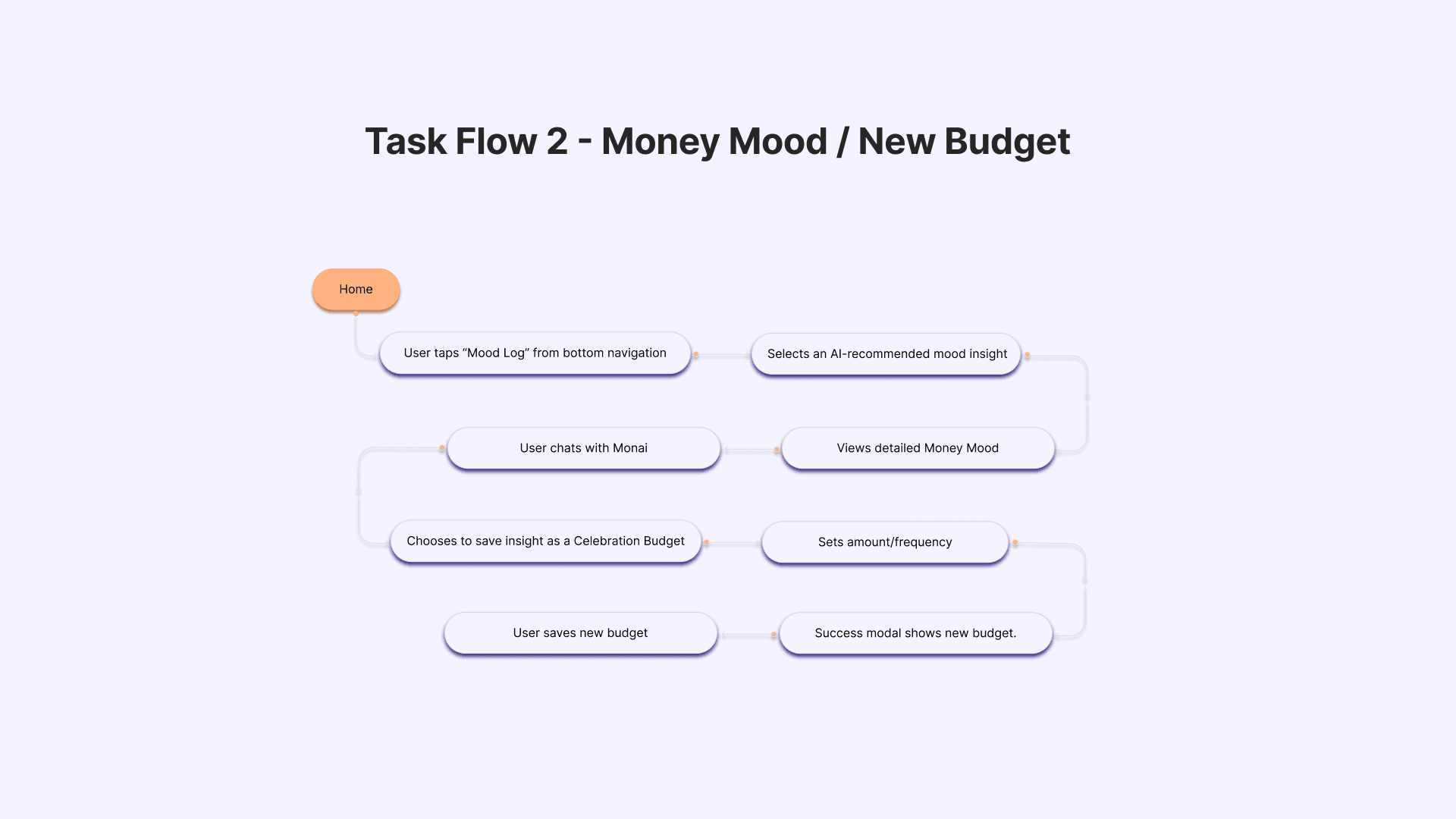 Task Flow 2 - Money Mood / New Budget

Home

User taps “Mood Log” from bottom navigation

Selects an AI-recommended mood insight

Views detailed Money Mood

User chats with Monai

Chooses to save insight as a Celebration Budget

Sets amount/frequency

Success modal shows new budget.

User saves new budget